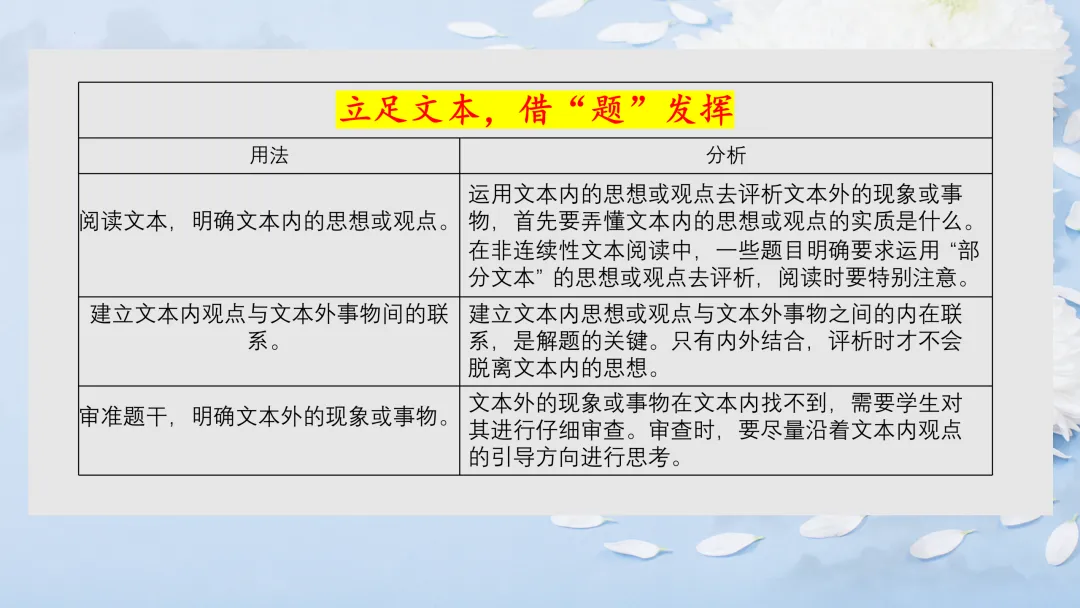 立足文本，借“题”发挥

| 用法 | 分析 |
|---|---|
| 阅读文本，明确文本内的思想或观点。 | 运用文本内的思想或观点去评析文本外的现象或事物，首先要弄懂文本内的思想或观点的实质是什么。在非连续性文本阅读中，一些题目明确要求运用“部分文本”的思想或观点去评析，阅读时要特别注意。 |
| 建立文本内观点与文本外事物间的联系。 | 建立文本内思想或观点与文本外事物之间的内在联系，是解题的关键。只有内外结合，评析时才不会脱离文本内的思想。 |
| 审准题干，明确文本外的现象或事物。 | 文本外的现象或事物在文本内找不到，需要学生对其进行仔细审查。审查时，要尽量沿着文本内观点的引导方向进行思考。 |